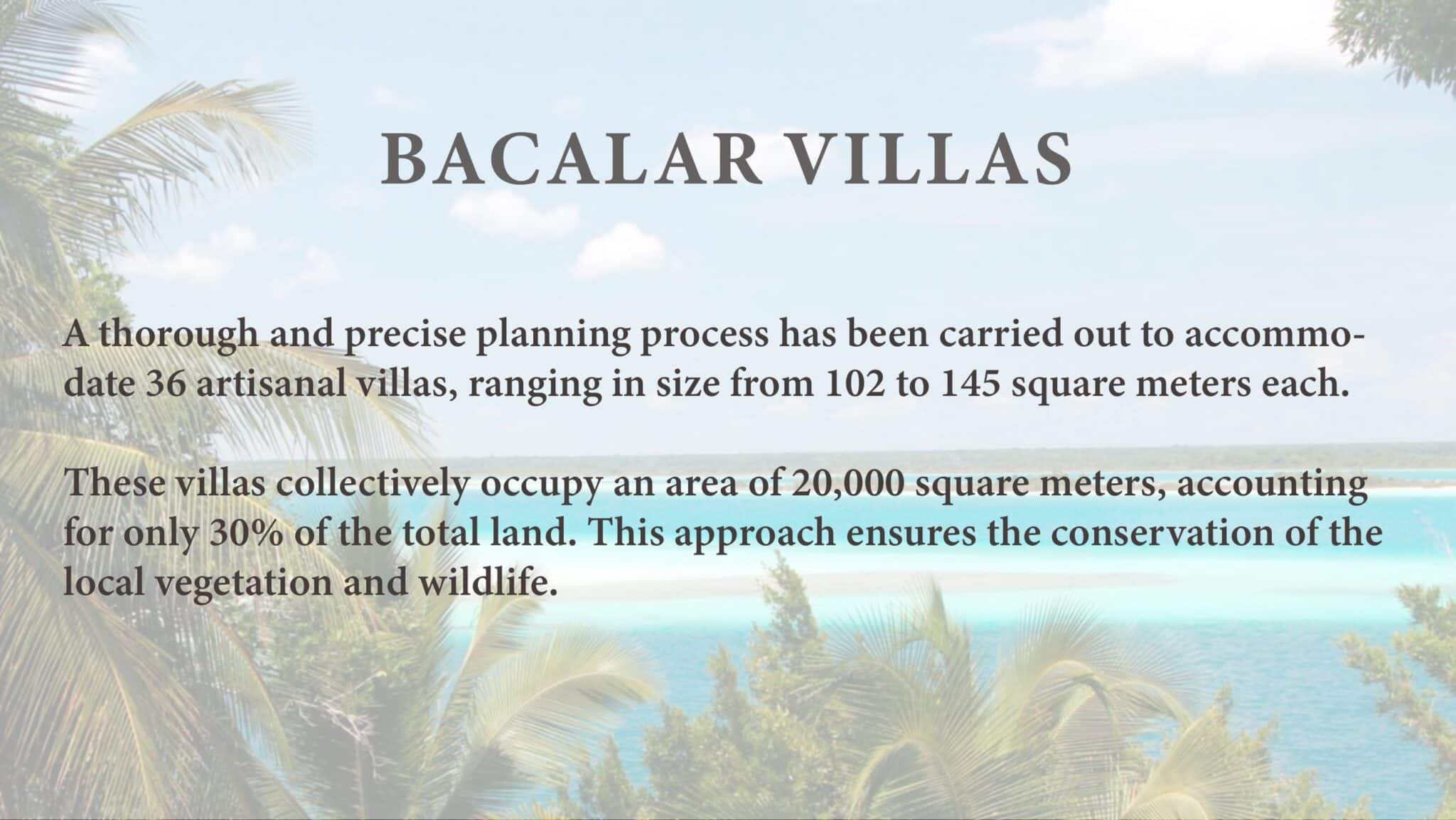 BACALAR VILLAS

A thorough and precise planning process has been carried out to accommodate 36 artisanal villas, ranging in size from 102 to 145 square meters each.

These villas collectively occupy an area of 20,000 square meters, accounting for only 30% of the total land. This approach ensures the conservation of the local vegetation and wildlife.